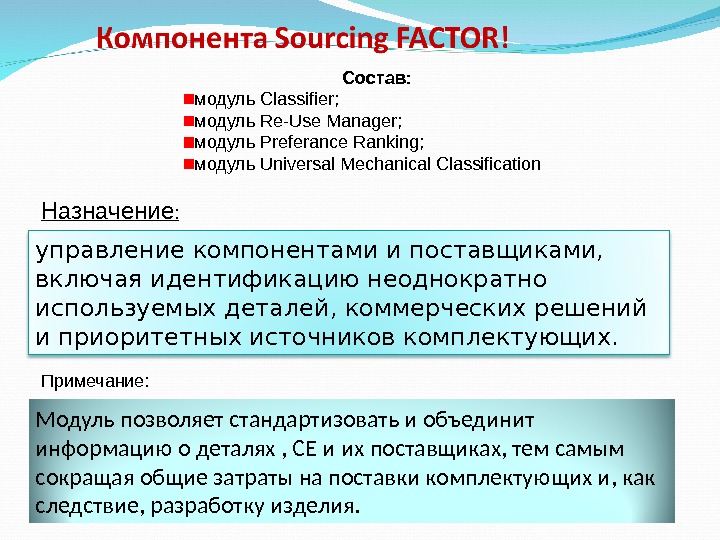 Компонента Sourcing FACTOR!

Состав:
модуль Classifier;
модуль Re-Use Manager;
модуль Preferance Ranking;
модуль Universal Mechanical Classification

Назначение:

управление компонентами и поставщиками, включая идентификацию неоднократно используемых деталей, коммерческих решений и приоритетных источников комплектующих.

Примечание:

Модуль позволяет стандартизовать и объединит информацию о деталях , СЕ и их поставщиках, тем самым сокращая общие затраты на поставки комплектующих и, как следствие, разработку изделия.